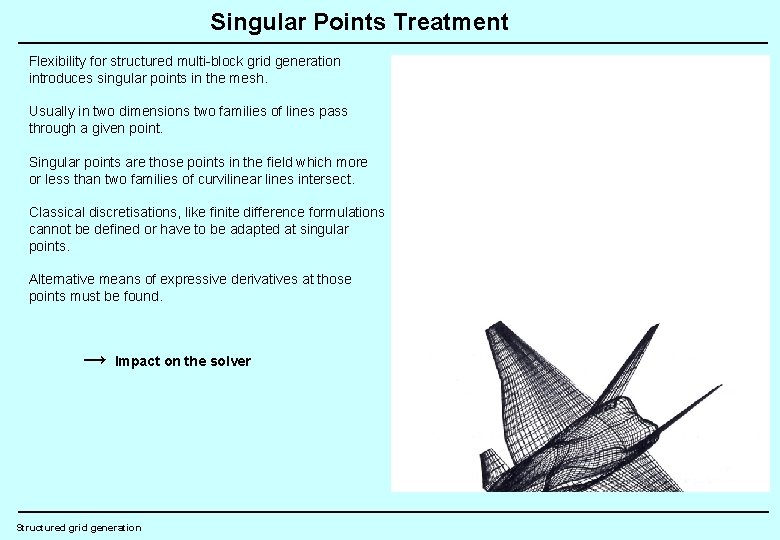 Singular Points Treatment

Flexibility for structured multi-block grid generation introduces singular points in the mesh.

Usually in two dimensions two families of lines pass through a given point.

Singular points are those points in the field which more or less than two families of curvilinear lines intersect.

Classical discretisations, like finite difference formulations cannot be defined or have to be adapted at singular points.

Alternative means of expressive derivatives at those points must be found.

→ Impact on the solver

Structured grid generation